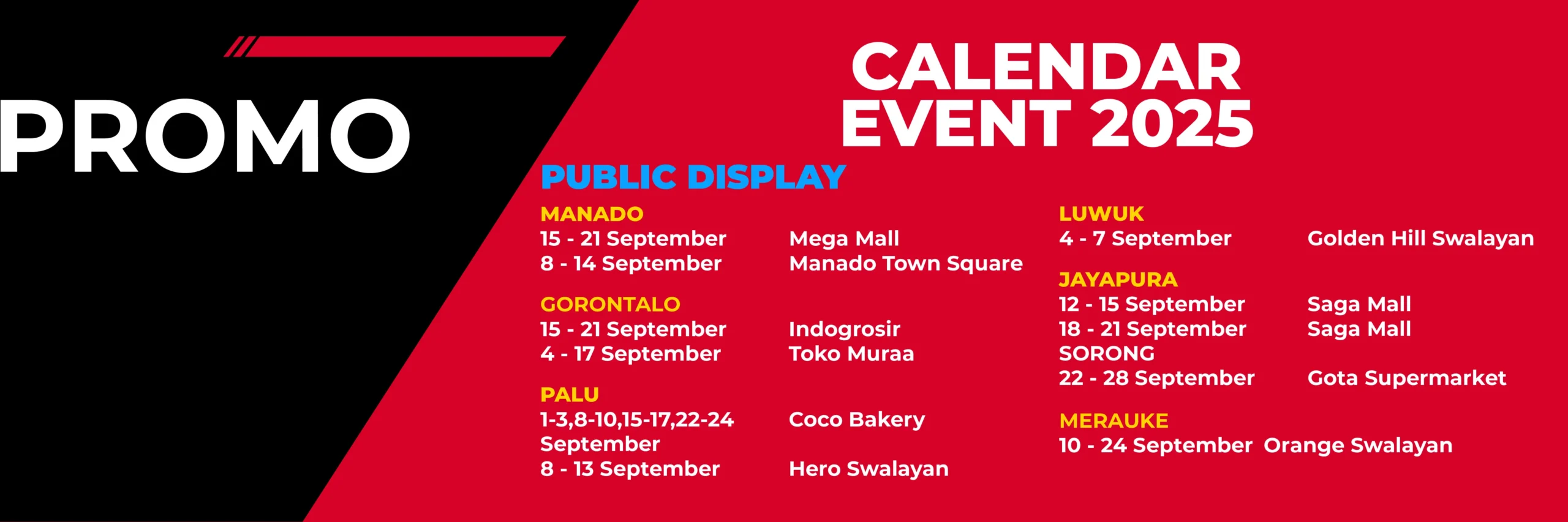 PROMO

CALENDAR EVENT 2025

PUBLIC DISPLAY

MANADO
15 - 21 September Mega Mall
8 - 14 September Manado Town Square

GORONTALO
15 - 21 September Indogrosir
4 - 17 September Toko Muraa

PALU
1-3,8-10,15-17,22-24 September Coco Bakery
8 - 13 September Hero Swalayan

LUWUK
4 - 7 September Golden Hill Swalayan

JAYAPURA
12 - 15 September Saga Mall
18 - 21 September Saga Mall
SORONG
22 - 28 September Gota Supermarket

MERAUKE
10 - 24 September Orange Swalayan